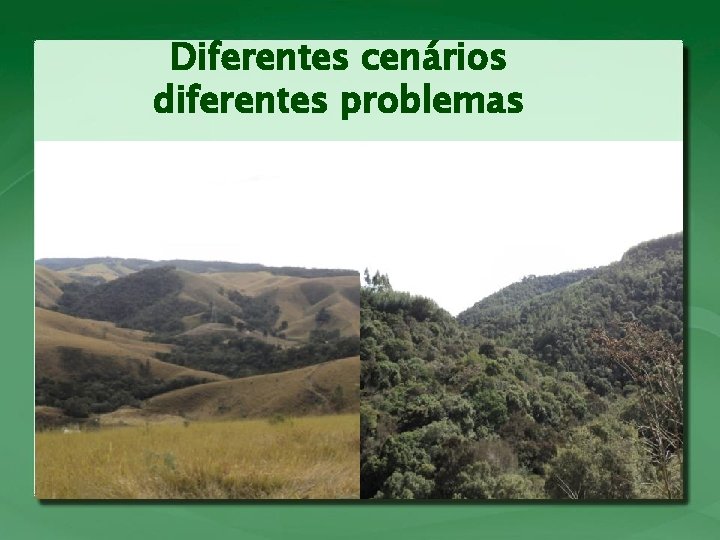 Diferentes cenários
diferentes problemas